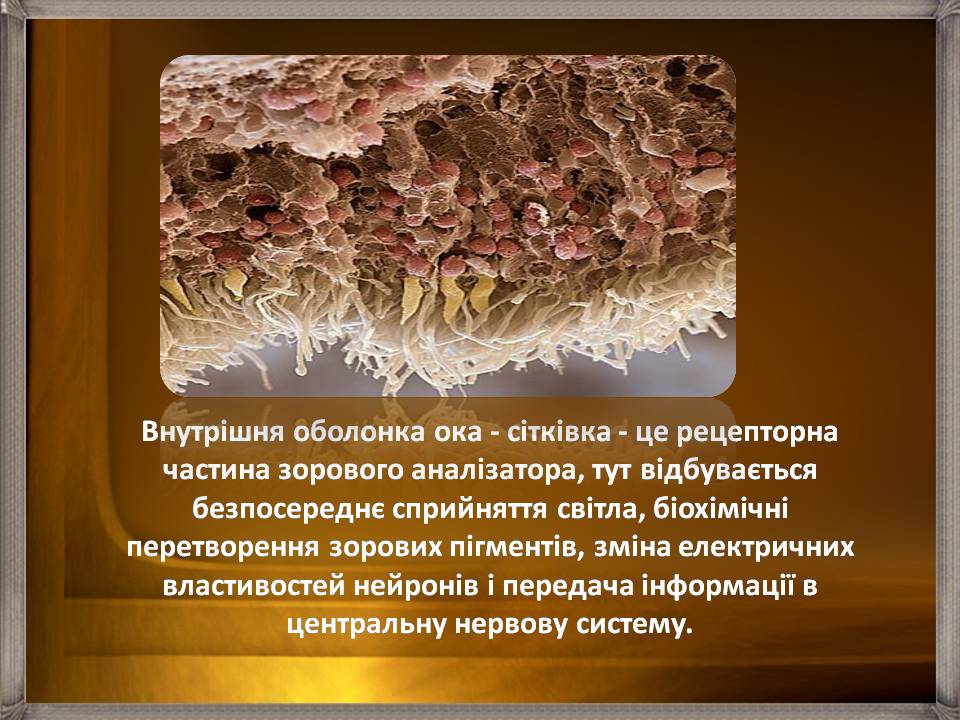 Внутрішня оболонка ока - сітківка - це рецепторна частина зорового аналізатора, тут відбувається безпосереднє сприйняття світла, біохімічні перетворення зорових пігментів, зміна електричних властивостей нейронів і передача інформації в центральну нервову систему.